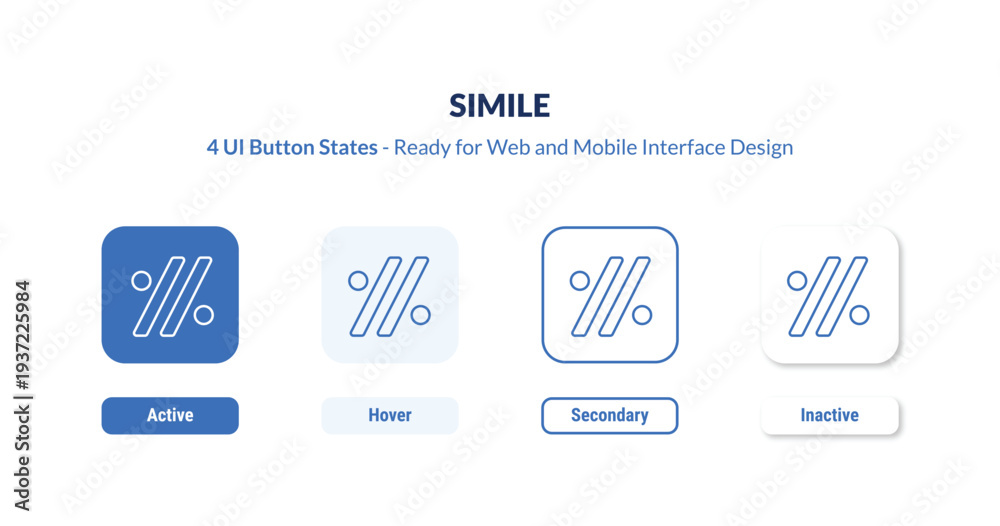 SIMILE

4 UI Button States - Ready for Web and Mobile Interface Design

Active

Hover

Secondary

Inactive

Adobe Stock | #1937225984